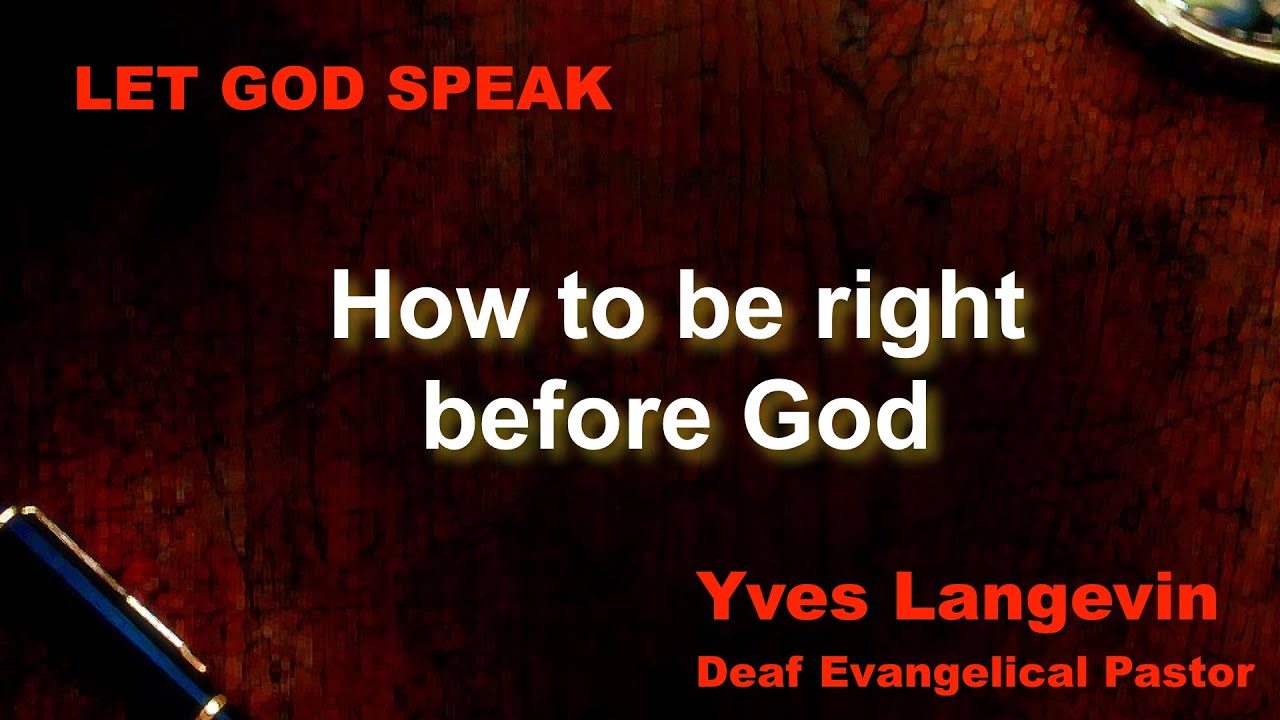 LET GOD SPEAK

How to be right before God

Yves Langevin
Deaf Evangelical Pastor